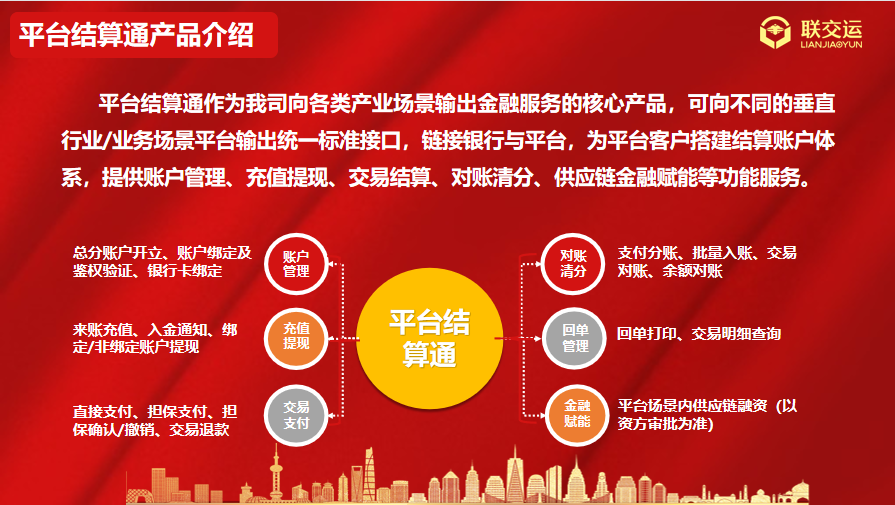 平台结算通产品介绍

联交运
LIANJIAOYUN

平台结算通作为我司向各类产业场景输出金融服务的核心产品，可向不同的垂直行业/业务场景平台输出统一标准接口，链接银行与平台，为平台客户搭建结算账户体系，提供账户管理、充值提现、交易结算、对账清分、供应链金融赋能等功能服务。

总分账户开立、账户绑定及鉴权验证、银行卡绑定

账户管理

来账充值、入金通知、绑定/非绑定账户提现

充值提现

直接支付、担保支付、担保确认/撤销、交易退款

交易支付

平台结算通

对账清分

支付分账、批量入账、交易对账、余额对账

回单管理

回单打印、交易明细查询

金融赋能

平台场景内供应链融资（以资方审批为准）